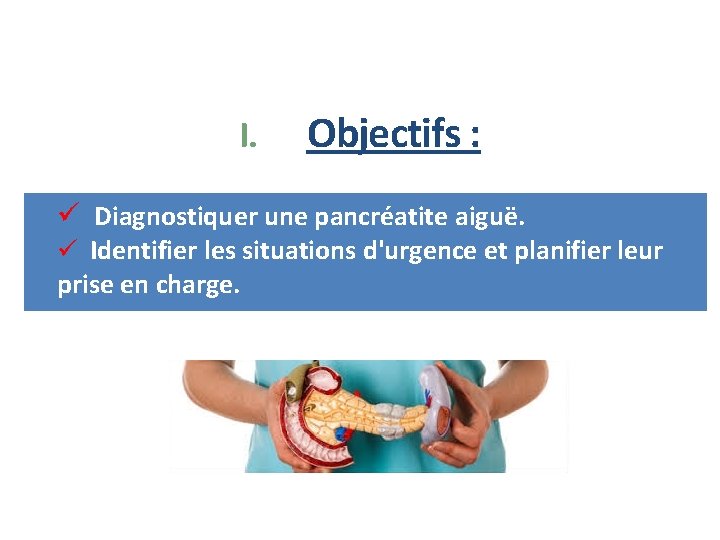 I. Objectifs :

✓ Diagnostiquer une pancréatite aiguë.
✓ Identifier les situations d'urgence et planifier leur prise en charge.